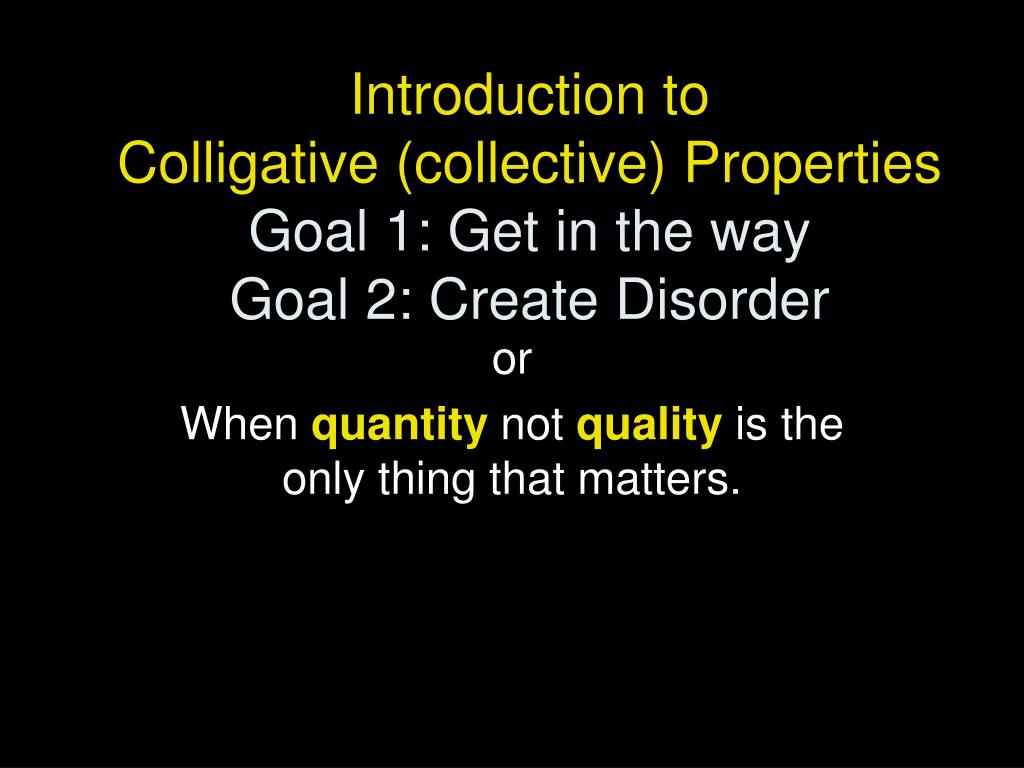 Introduction to
Colligative (collective) Properties
Goal 1: Get in the way
Goal 2: Create Disorder

or

When quantity not quality is the only thing that matters.